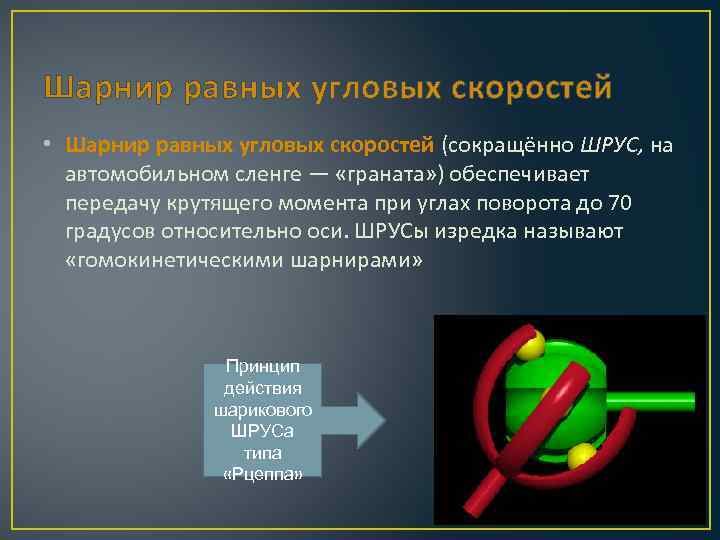 Шарнир равных угловых скоростей

• Шарнир равных угловых скоростей (сокращённо ШРУС, на автомобильном сленге — «граната») обеспечивает передачу крутящего момента при углах поворота до 70 градусов относительно оси. ШРУСы изредка называют «гомокинетическими шарнирами»

Принцип действия шарикового ШРУСа типа «Рцеппа»